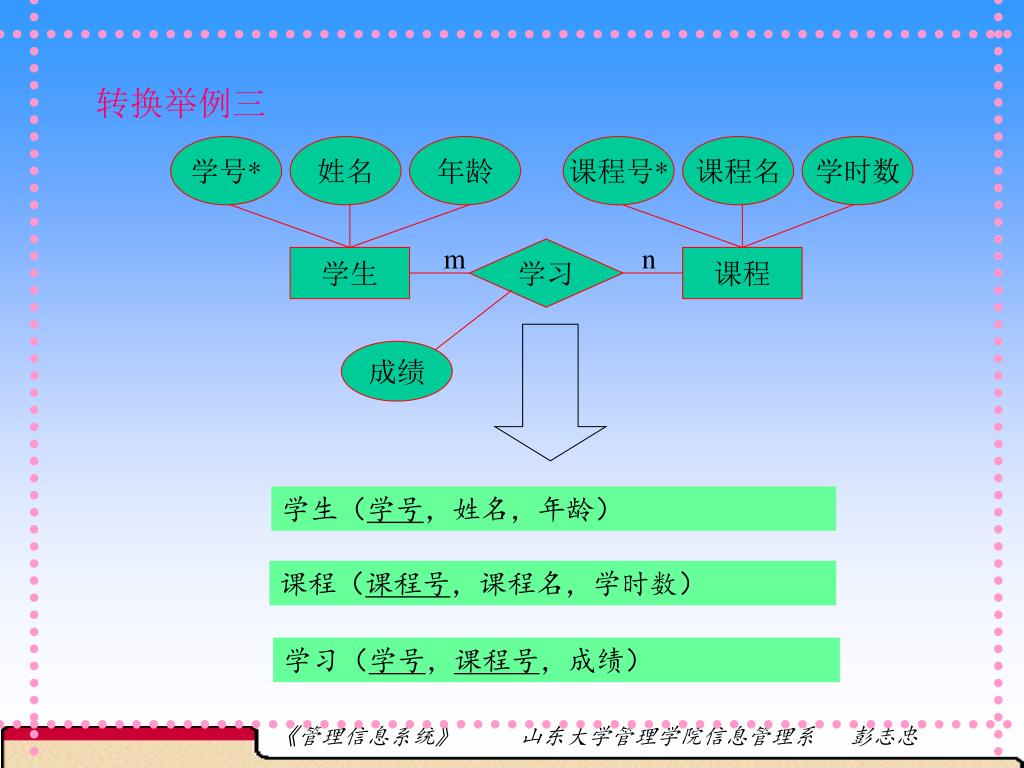 转换举例三

学号*

姓名

年龄

课程号*

课程名

学时数

学生

m

学习

n

课程

成绩

学生（学号，姓名，年龄）

课程（课程号，课程名，学时数）

学习（学号，课程号，成绩）

《管理信息系统》 山东大学管理学院信息管理系 彭志忠